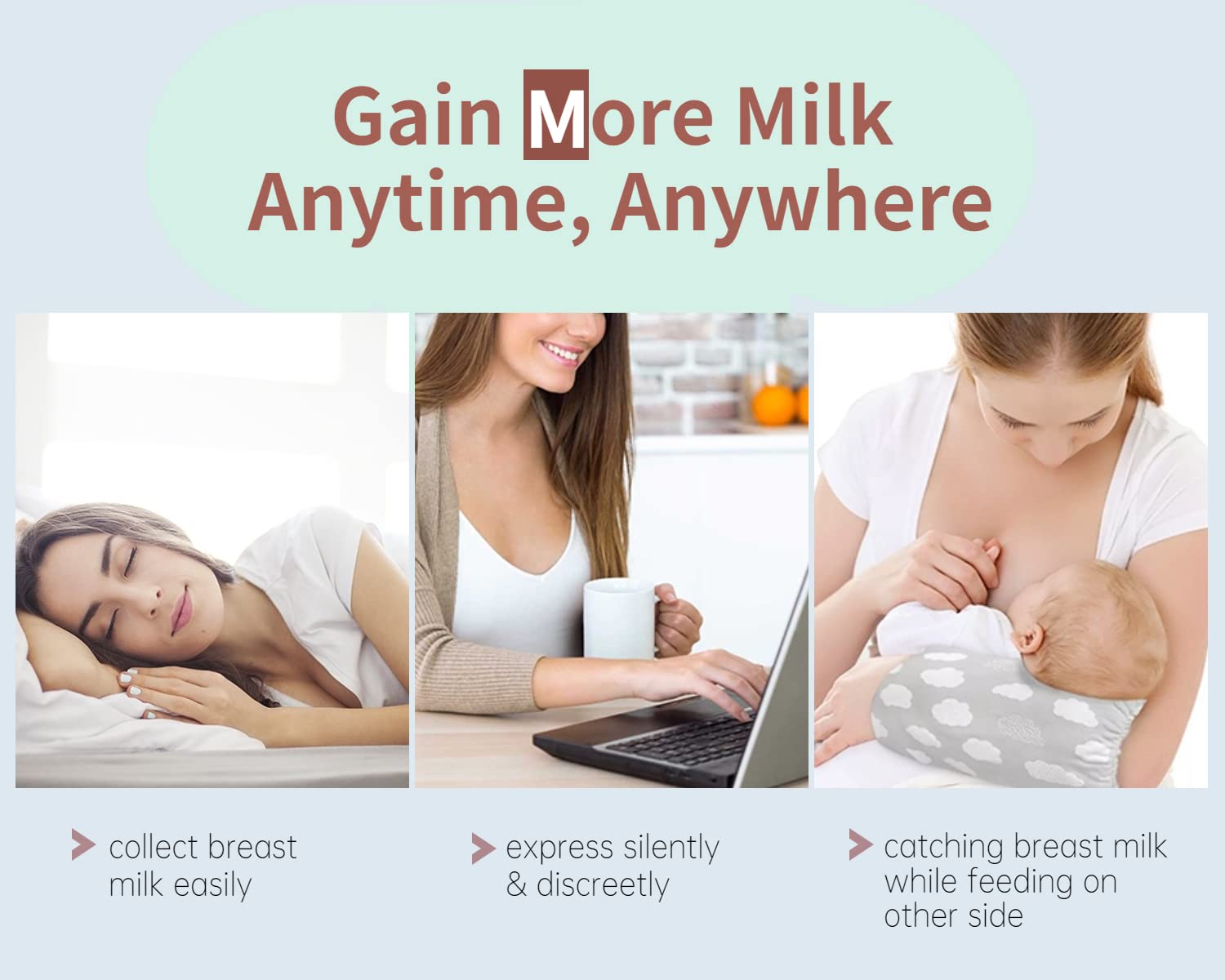 Gain More Milk
Anytime, Anywhere

collect breast milk easily

express silently & discreetly

catching breast milk while feeding on other side